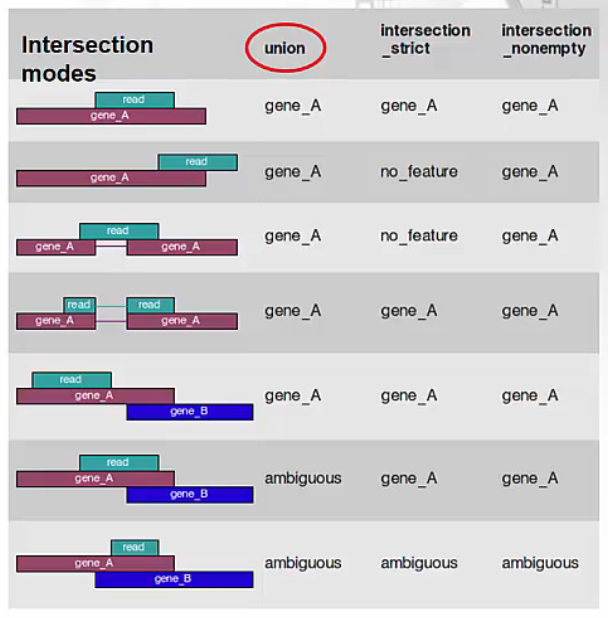 | Intersection modes | union | intersection _strict | intersection _nonempty |
|---|---|---|---|
| read gene_A | gene_A | gene_A | gene_A |
| read gene_A | gene_A | no_feature | gene_A |
| read gene_A gene_A | gene_A | no_feature | gene_A |
| read read gene_A gene_A | gene_A | gene_A | gene_A |
| read gene_A gene_B | gene_A | gene_A | gene_A |
| read gene_A gene_B | ambiguous | gene_A | gene_A |
| read gene_A gene_B | ambiguous | ambiguous | ambiguous |